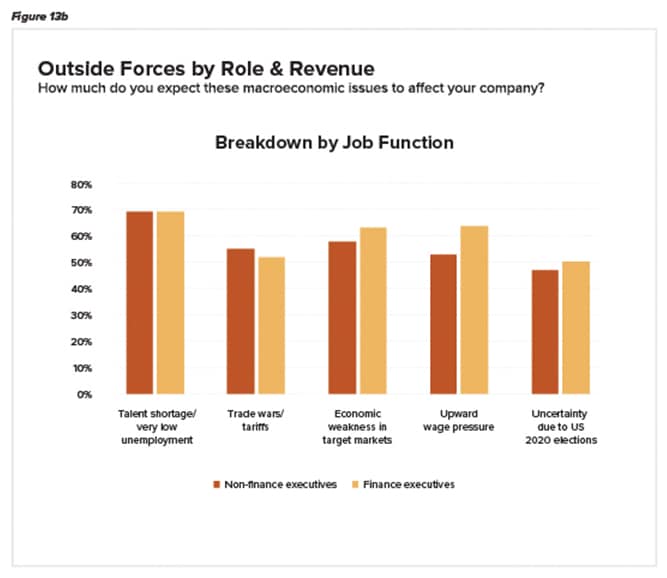 Figure 13b

Outside Forces by Role & Revenue
How much do you expect these macroeconomic issues to affect your company?

Breakdown by Job Function

80%
70%
60%
50%
40%
30%
20%
10%
0%

Talent shortage/ very low unemployment
Trade wars/ tariffs
Economic weakness in target markets
Upward wage pressure
Uncertainty due to US 2020 elections

Non-finance executives
Finance executives